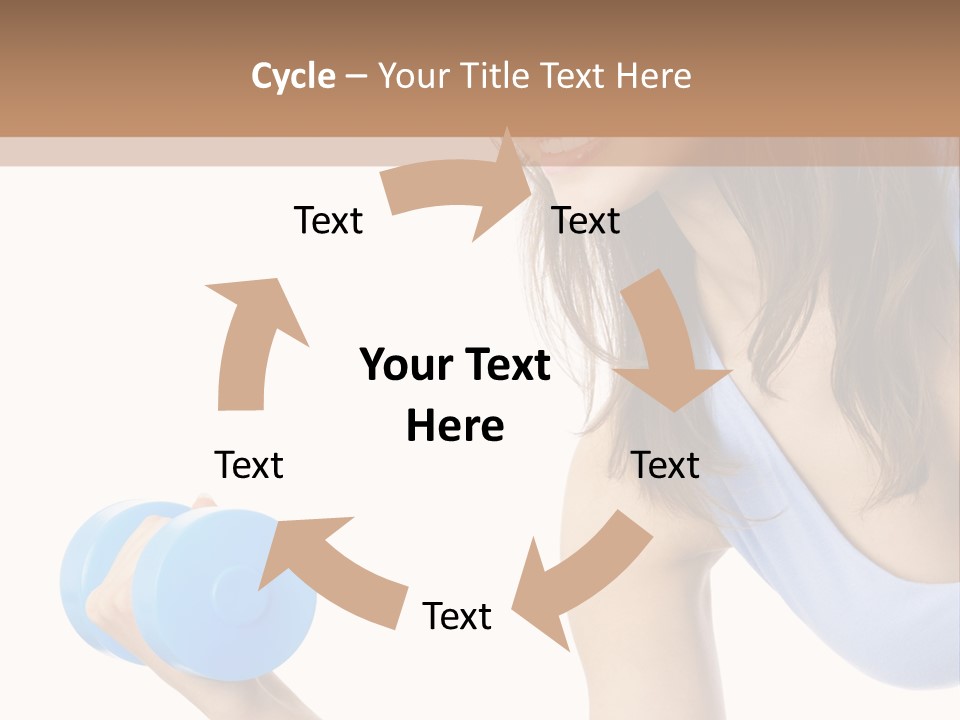 Cycle – Your Title Text Here

Text

Text

Your Text Here

Text

Text

Text